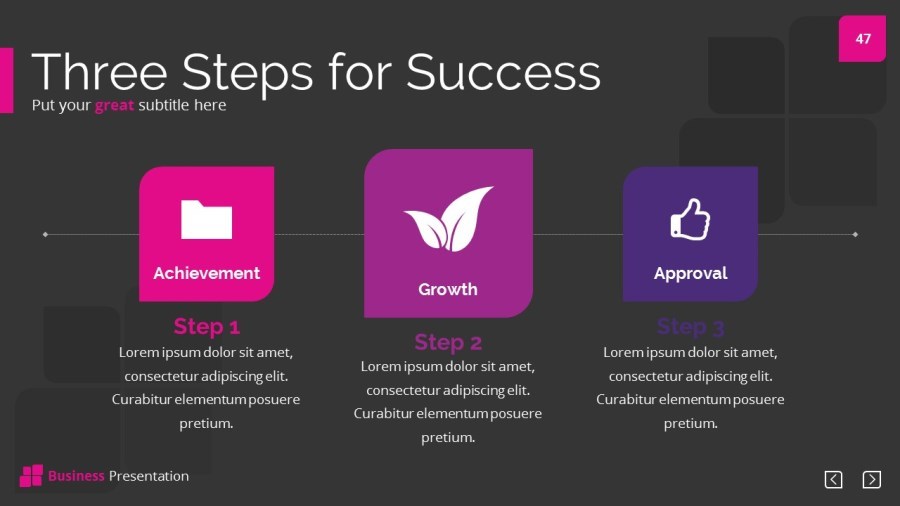 47

Three Steps for Success

Put your great subtitle here

Achievement

Step 1

Lorem ipsum dolor sit amet, consectetur adipiscing elit. Curabitur elementum posuere pretium.

Growth

Step 2

Lorem ipsum dolor sit amet, consectetur adipiscing elit. Curabitur elementum posuere pretium.

Approval

Step 3

Lorem ipsum dolor sit amet, consectetur adipiscing elit. Curabitur elementum posuere pretium.

Business Presentation